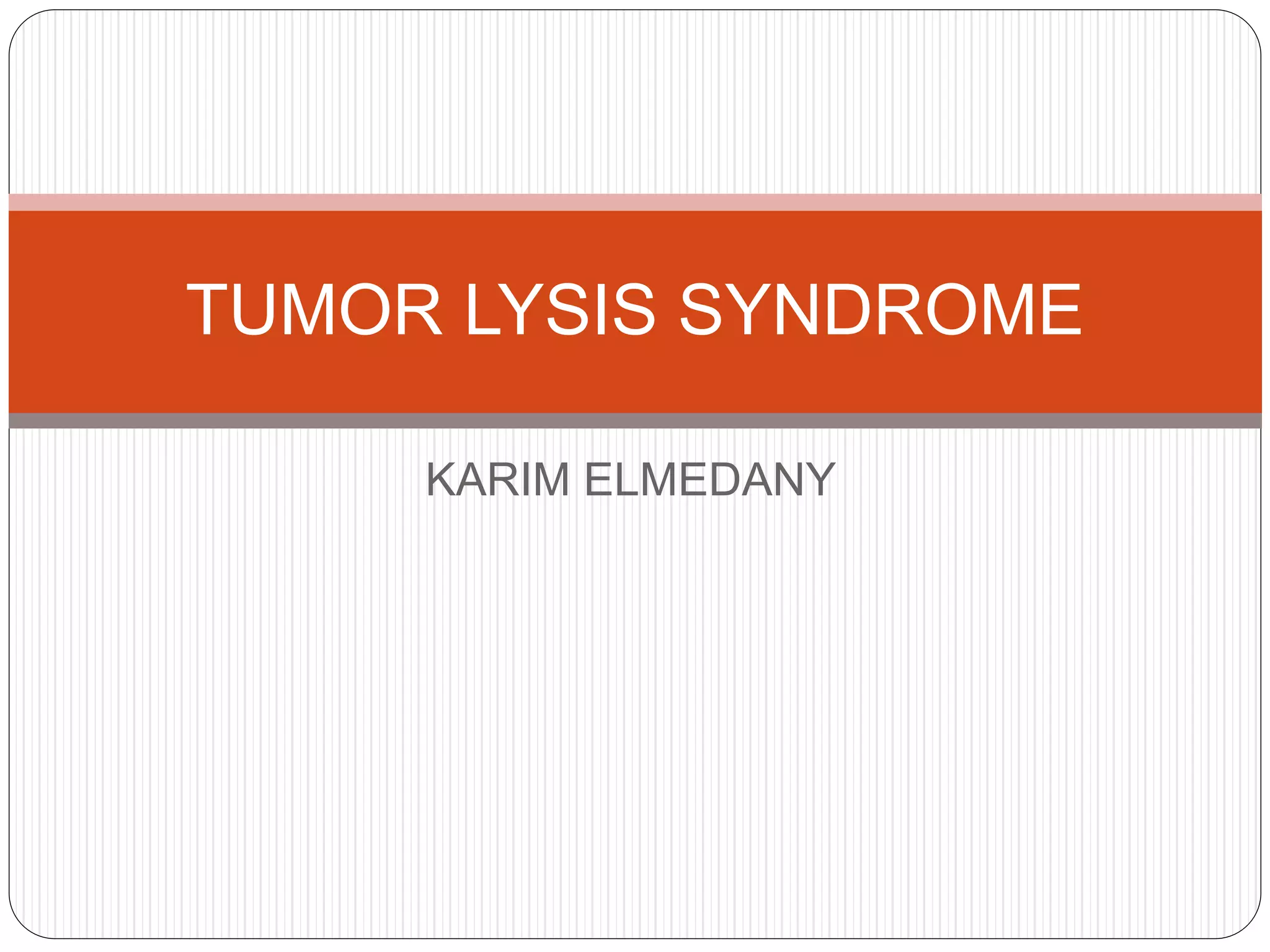 TUMOR LYSIS SYNDROME

KARIM ELMEDANY